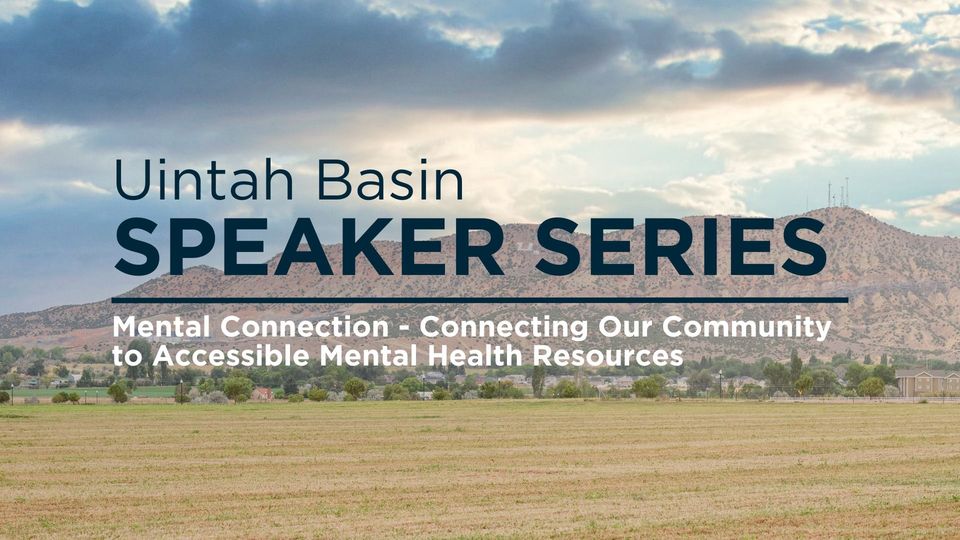 Uintah Basin
SPEAKER SERIES

Mental Connection - Connecting Our Community to Accessible Mental Health Resources